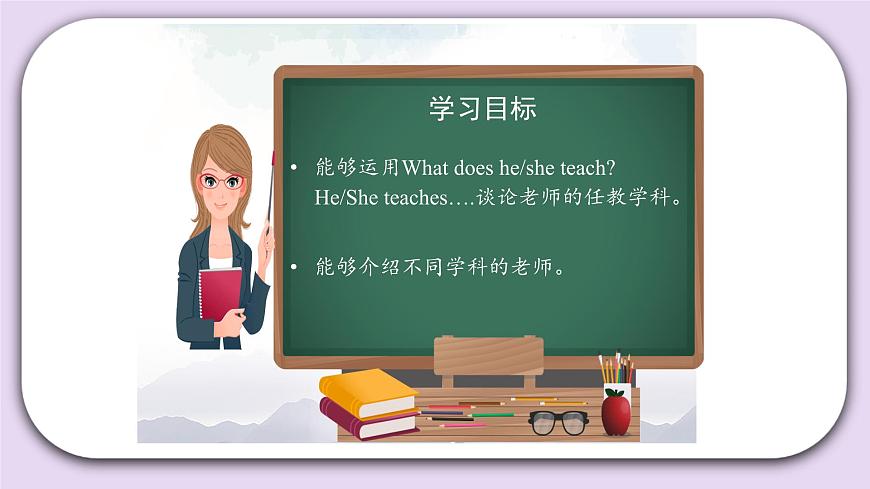 学习目标

• 能够运用What does he/she teach? He/She teaches….谈论老师的任教学科。

• 能够介绍不同学科的老师。